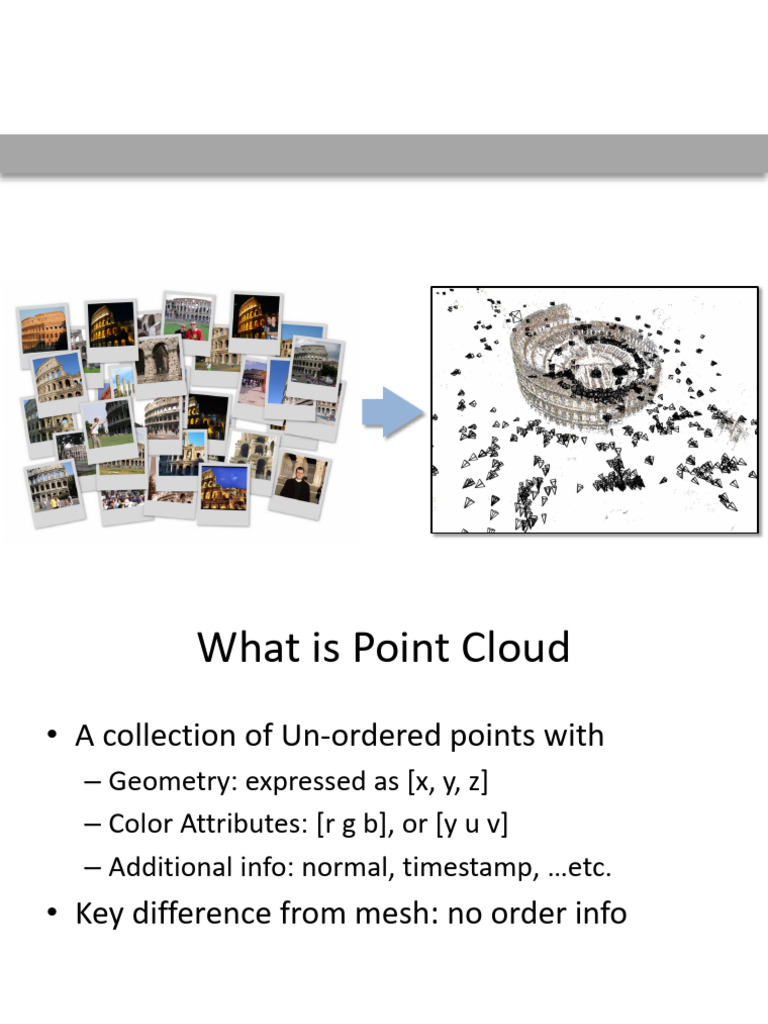 What is Point Cloud

• A collection of Un-ordered points with
  – Geometry: expressed as [x, y, z]
  – Color Attributes: [r g b], or [y u v]
  – Additional info: normal, timestamp, …etc.
• Key difference from mesh: no order info